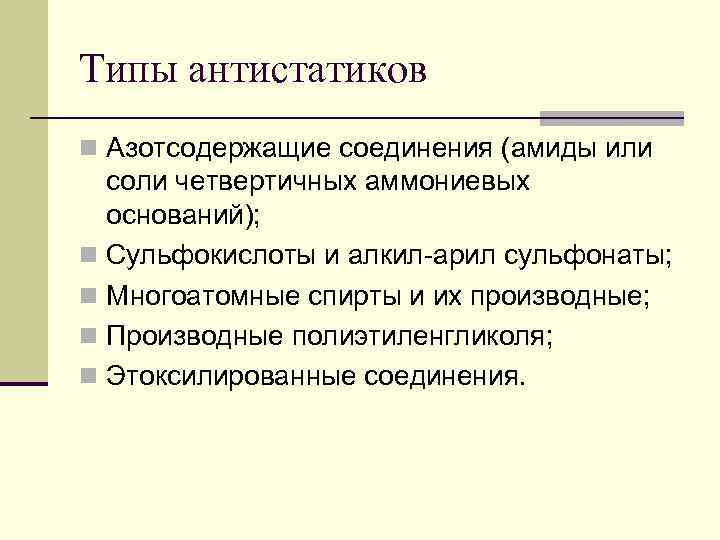 Типы антистатиков

Азотсодержащие соединения (амиды или соли четвертичных аммониевых оснований);

Сульфокислоты и алкил-арил сульфонаты;

Многоатомные спирты и их производные;

Производные полиэтиленгликоля;

Этоксилированные соединения.